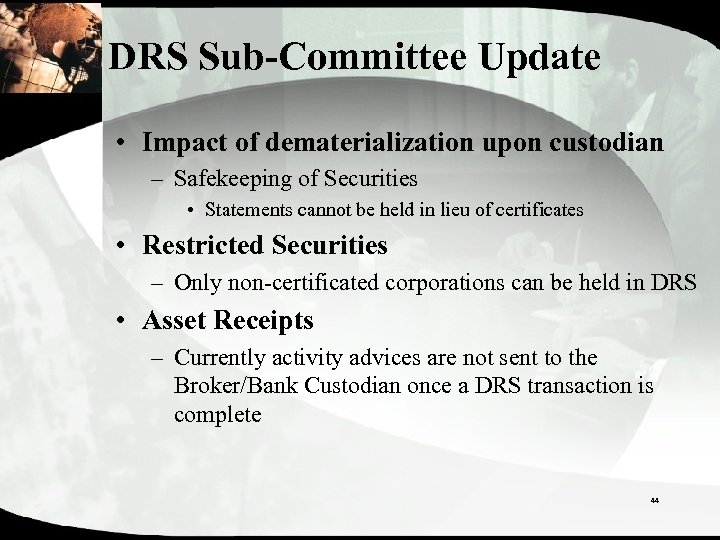 DRS Sub-Committee Update

• Impact of dematerialization upon custodian
– Safekeeping of Securities
• Statements cannot be held in lieu of certificates

• Restricted Securities
– Only non-certificated corporations can be held in DRS

• Asset Receipts
– Currently activity advices are not sent to the Broker/Bank Custodian once a DRS transaction is complete

44